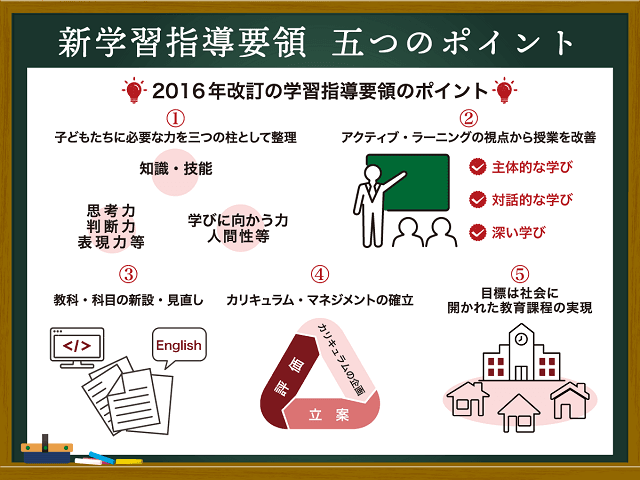 新学習指導要領　五つのポイント

2016年改訂の学習指導要領のポイント

①
子どもたちに必要な力を三つの柱として整理

知識・技能

思考力
判断力
表現力等

学びに向かう力
人間性等

②
アクティブ・ラーニングの視点から授業を改善

主体的な学び
対話的な学び
深い学び

③
教科・科目の新設・見直し

</>

English

④
カリキュラム・マネジメントの確立

カリキュラムの企画

立案

評価

⑤
目標は社会に
開かれた教育課程の実現